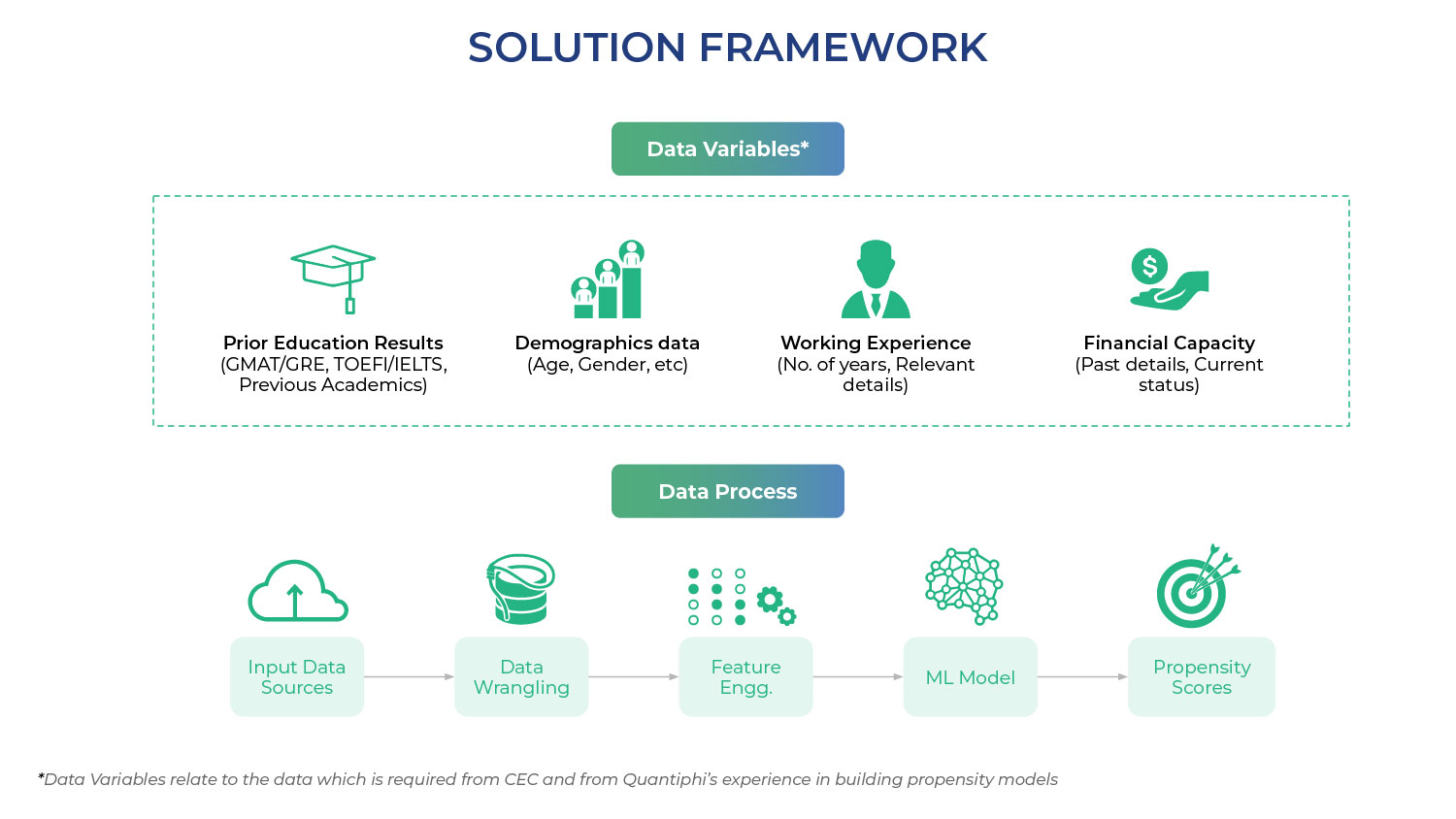 SOLUTION FRAMEWORK

Data Variables*

Prior Education Results
(GMAT/GRE, TOEFI/IELTS, Previous Academics)

Demographics data
(Age, Gender, etc)

Working Experience
(No. of years, Relevant details)

Financial Capacity
(Past details, Current status)

Data Process

Input Data Sources

Data Wrangling

Feature Engg.

ML Model

Propensity Scores

*Data Variables relate to the data which is required from CEC and from Quantiphi's experience in building propensity models